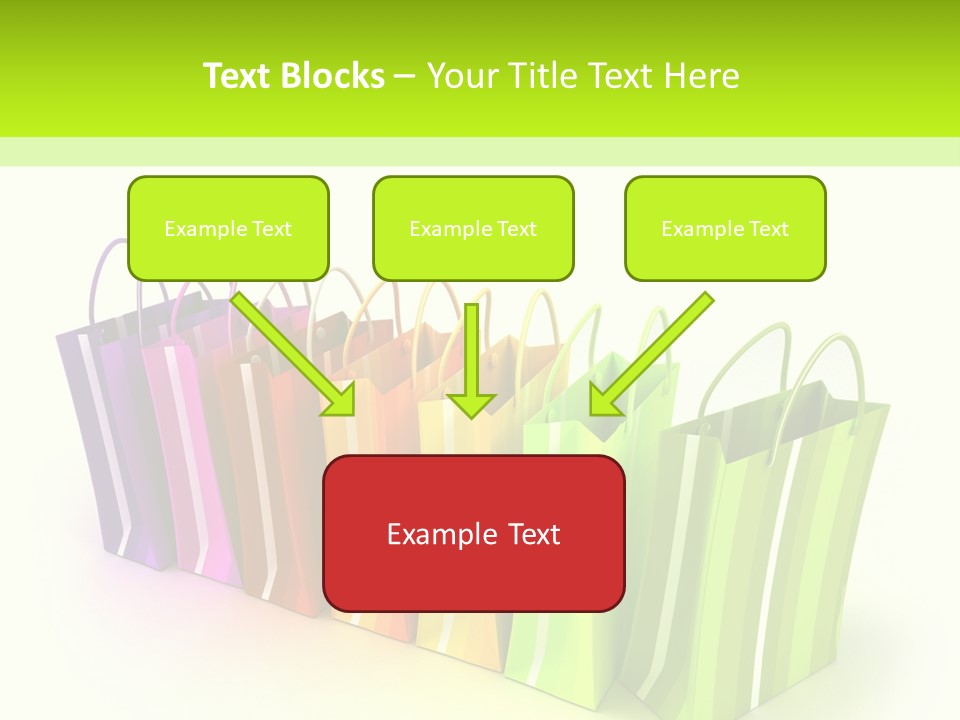 Text Blocks – Your Title Text Here

Example Text

Example Text

Example Text

Example Text